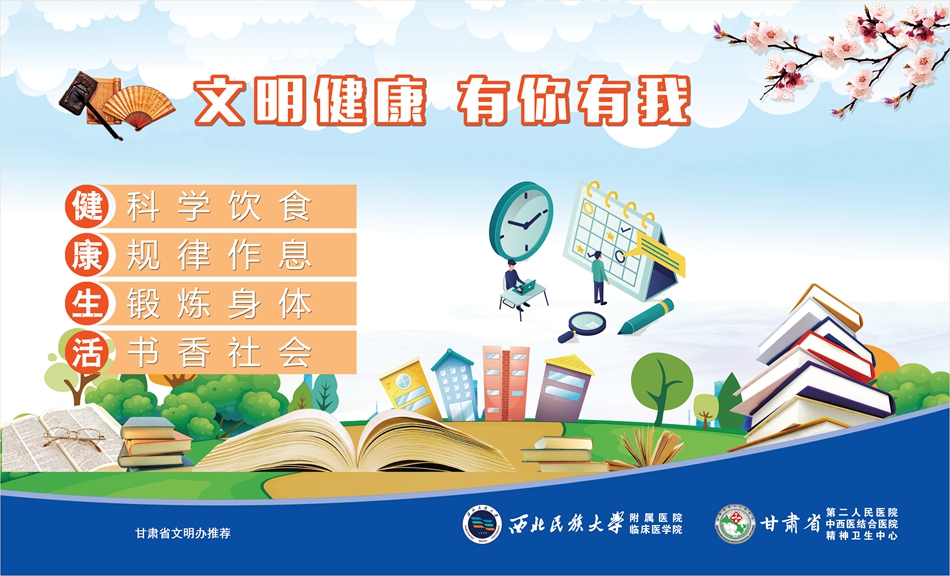 文明健康 有你有我

健 科学饮食
康 规律作息
生 锻炼身体
活 书香社会

甘肃省文明办推荐

西北民族大学 附属医院 临床医学院

甘肃省 第二人民医院 中西医结合医院 精神卫生中心